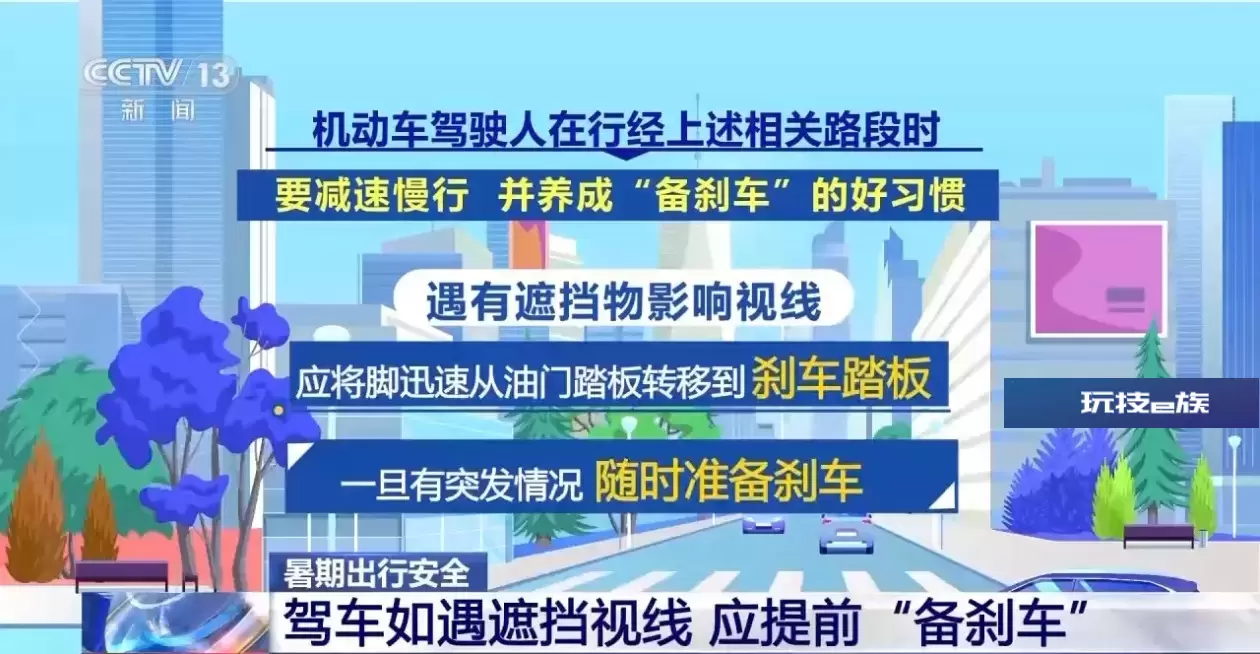 CCTV 13
新闻

机动车驾驶人在行经上述相关路段时

要减速慢行 并养成“备刹车”的好习惯

遇有遮挡物影响视线

应将脚迅速从油门踏板转移到 刹车踏板

一旦有突发情况 随时准备刹车

玩技e族

暑期出行安全

驾车如遇遮挡视线 应提前“备刹车”